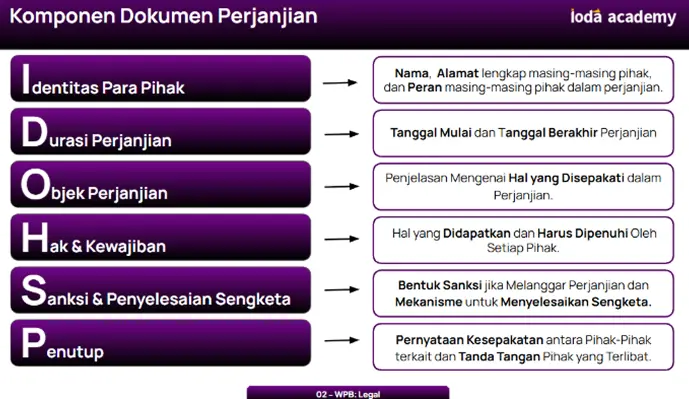 Komponen Dokumen Perjanjian

loda academy

Identitas Para Pihak

Nama, Alamat lengkap masing-masing pihak, dan Peran masing-masing pihak dalam perjanjian.

Durasi Perjanjian

Tanggal Mulai dan Tanggal Berakhir Perjanjian

Objek Perjanjian

Penjelasan Mengenai Hal yang Disepakati dalam Perjanjian.

Hak & Kewajiban

Hal yang Didapatkan dan Harus Dipenuhi Oleh Setiap Pihak.

Sanksi & Penyelesaian Sengketa

Bentuk Sanksi jika Melanggar Perjanjian dan Mekanisme untuk Menyelesaikan Sengketa.

Penutup

Pernyataan Kesepakatan antara Pihak-Pihak terkait dan Tanda Tangan Pihak yang Terlibat.

02 – WPB: Legal